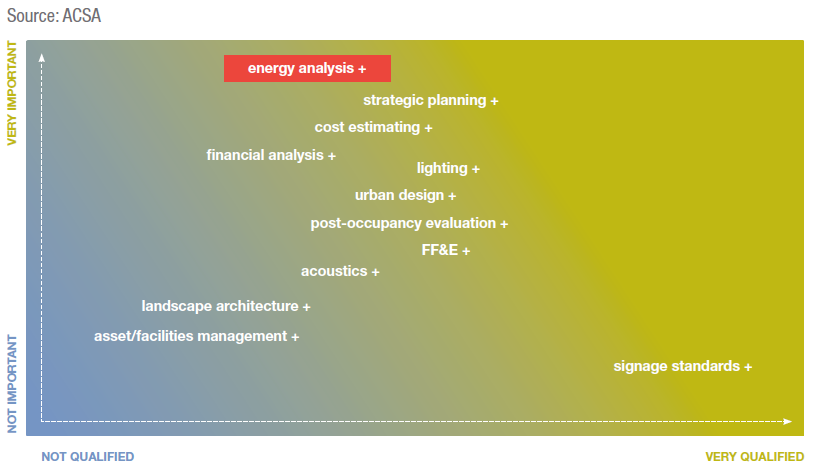 Source: ACSA

VERY IMPORTANT

NOT IMPORTANT

energy analysis +

strategic planning +

cost estimating +

financial analysis +

lighting +

urban design +

post-occupancy evaluation +

FF&E +

acoustics +

landscape architecture +

asset/facilities management +

signage standards +

NOT QUALIFIED

VERY QUALIFIED